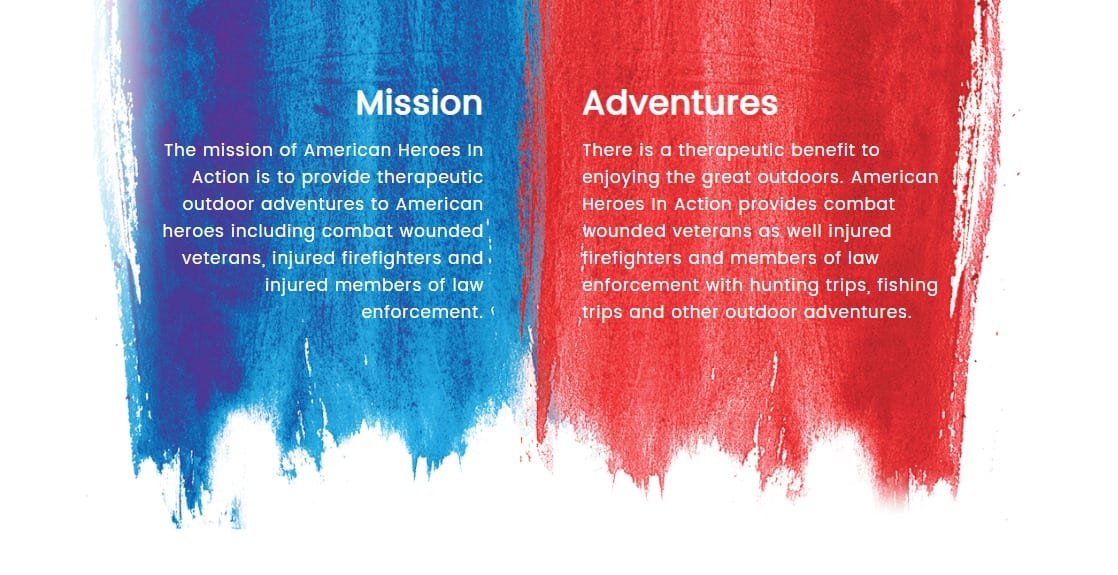 Mission

The mission of American Heroes In Action is to provide therapeutic outdoor adventures to American heroes including combat wounded veterans, injured firefighters and injured members of law enforcement.

Adventures

There is a therapeutic benefit to enjoying the great outdoors. American Heroes In Action provides combat wounded veterans as well injured firefighters and members of law enforcement with hunting trips, fishing trips and other outdoor adventures.